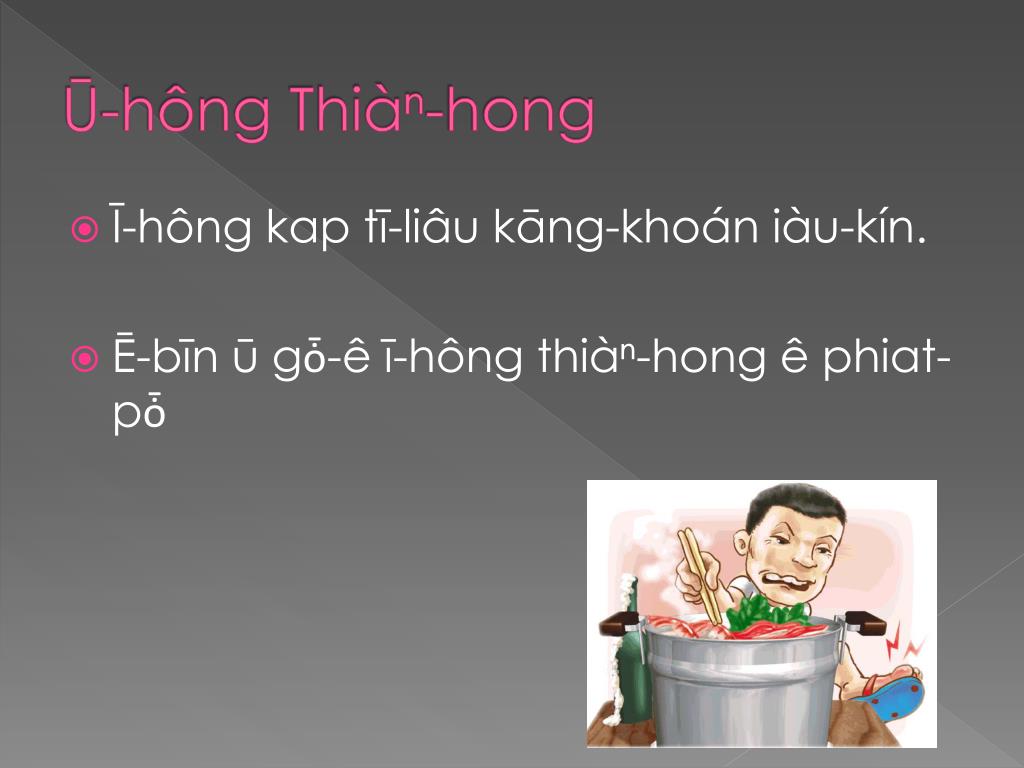 Ū-hông Thiàⁿ-hong

Ī-hông kap tī-liâu kāng-khoán iàu-kín.

Ē-bīn ū gō͘-ê ī-hông thiàⁿ-hong ê phiat-pō͘